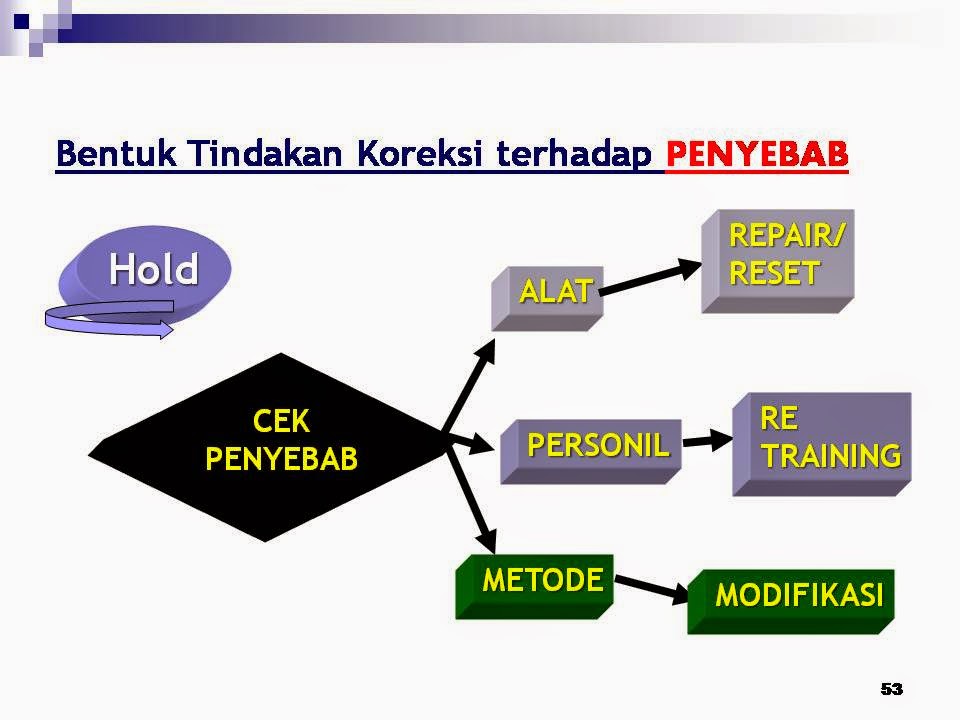 Bentuk Tindakan Koreksi terhadap PENYEBAB

Hold

CEK PENYEBAB

ALAT

REPAIR/ RESET

PERSONIL

RE TRAINING

METODE

MODIFIKASI

53